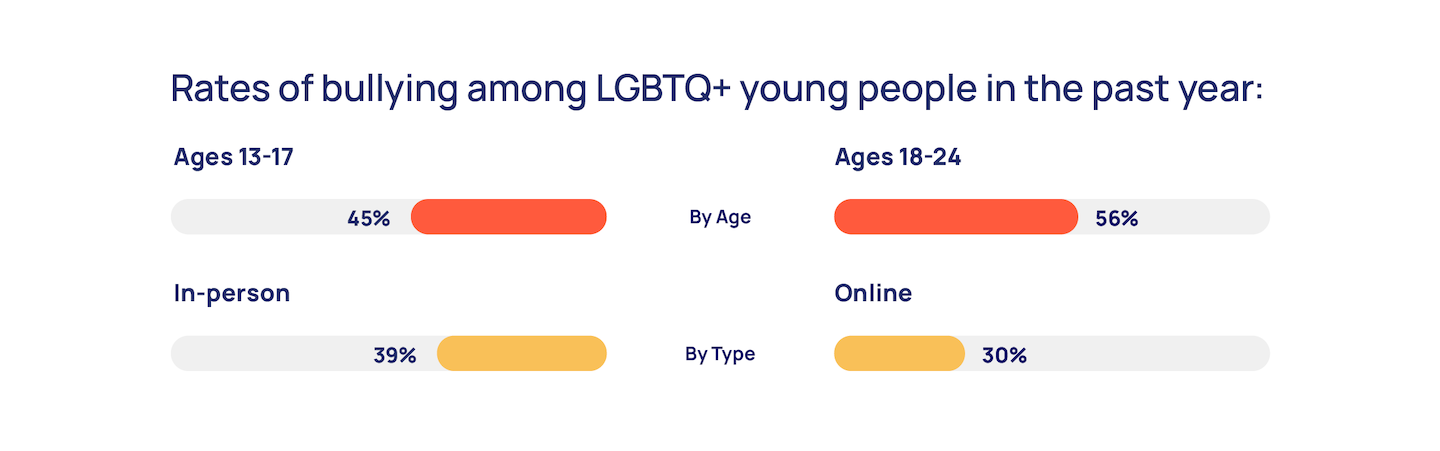 Rates of bullying among LGBTQ+ young people in the past year:

Ages 13-17

45%

By Age

Ages 18-24

56%

In-person

39%

By Type

Online

30%